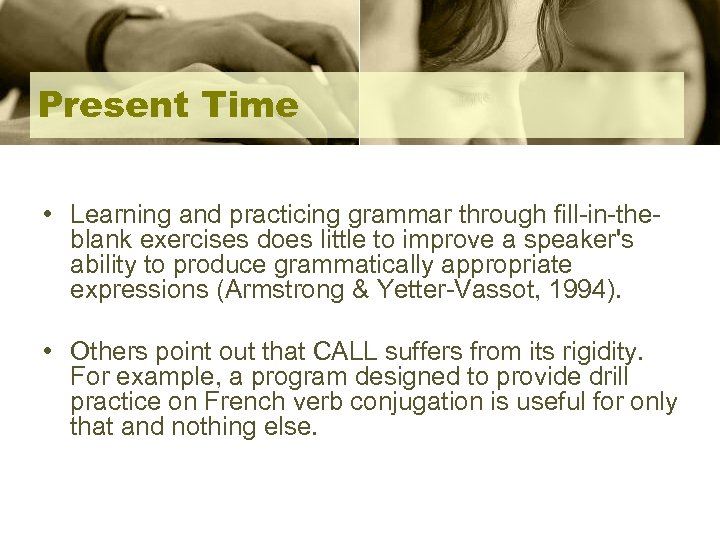 Present Time

• Learning and practicing grammar through fill-in-the-blank exercises does little to improve a speaker's ability to produce grammatically appropriate expressions (Armstrong & Yetter-Vassot, 1994).

• Others point out that CALL suffers from its rigidity. For example, a program designed to provide drill practice on French verb conjugation is useful for only that and nothing else.